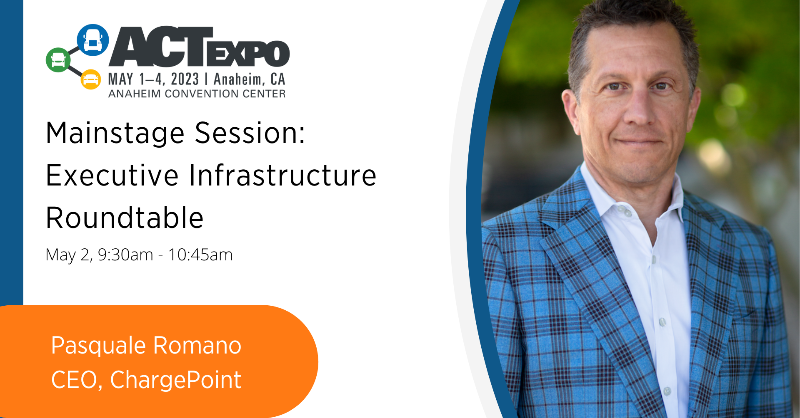 ACT EXPO
MAY 1–4, 2023 | Anaheim, CA
ANAHEIM CONVENTION CENTER

Mainstage Session: Executive Infrastructure Roundtable

May 2, 9:30am - 10:45am

Pasquale Romano
CEO, ChargePoint